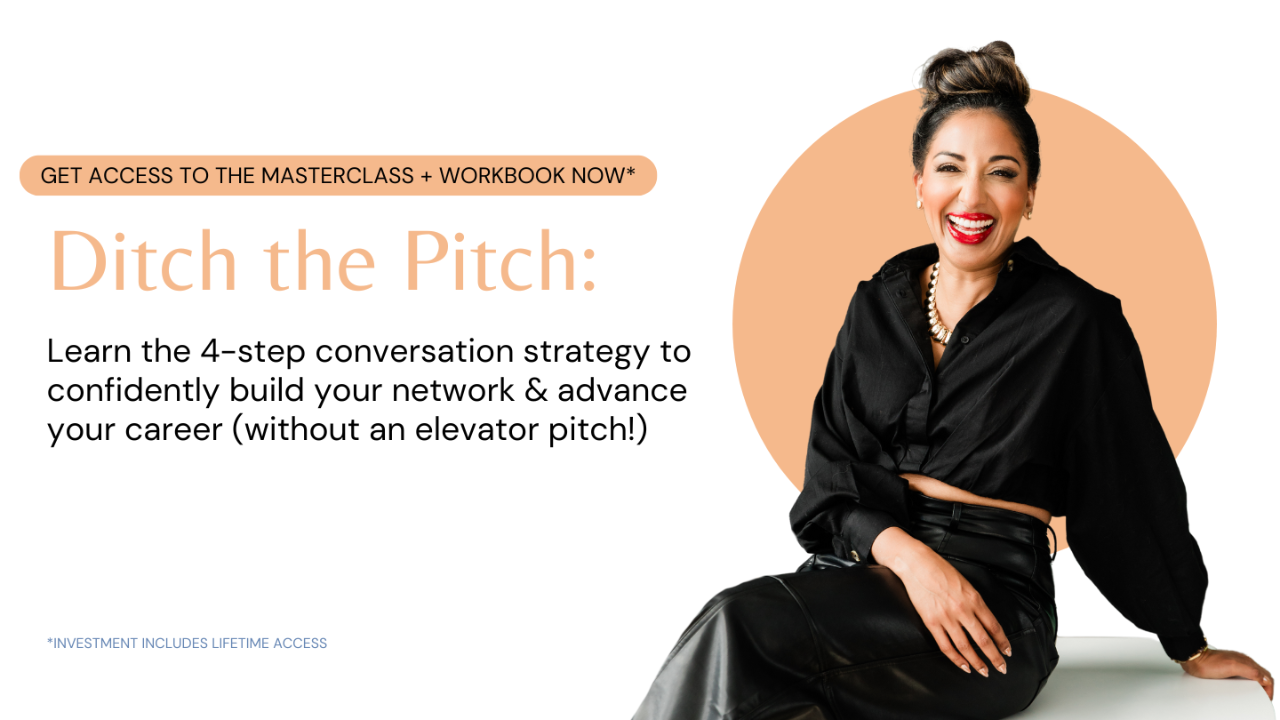 GET ACCESS TO THE MASTERCLASS + WORKBOOK NOW*

Ditch the Pitch:

Learn the 4-step conversation strategy to confidently build your network & advance your career (without an elevator pitch!)

*INVESTMENT INCLUDES LIFETIME ACCESS